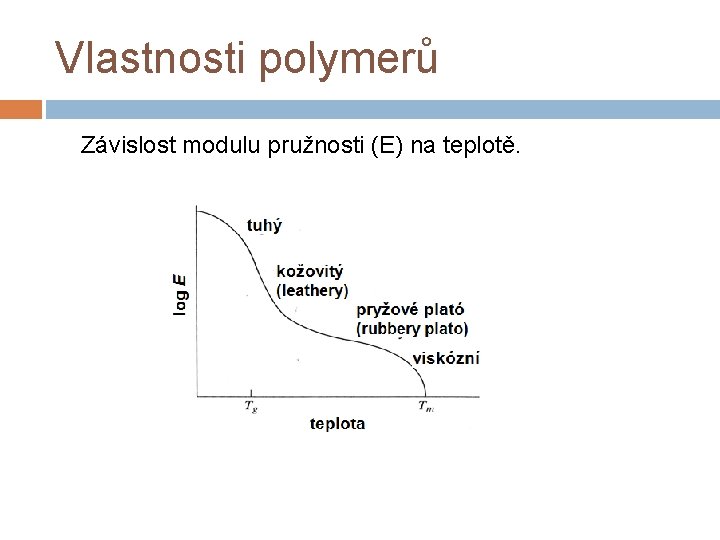 Vlastnosti polymerů

Závislost modulu pružnosti (E) na teplotě.

log $E$

tuhý

kožovitý (leathery)

pryžové plató (rubbery plato)

viskózní

$T_g$

$T_m$

teplota